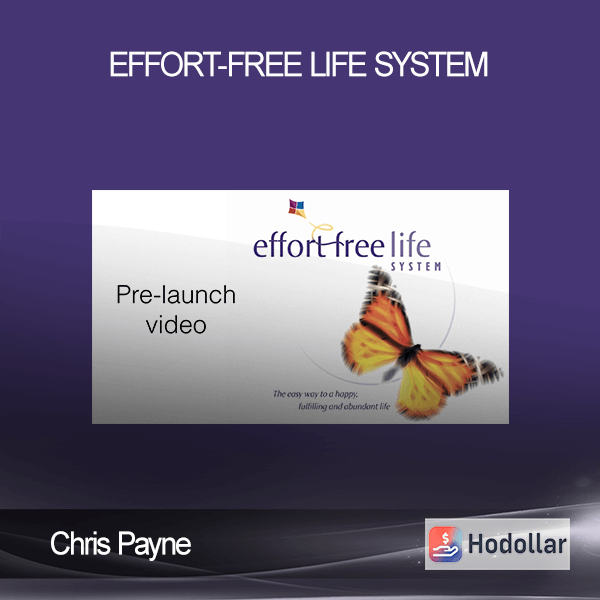 EFFORT-FREE LIFE SYSTEM

effort free life
SYSTEM

Pre-launch video

The easy way to a happy, fulfilling and abundant life

Chris Payne

Hodollar